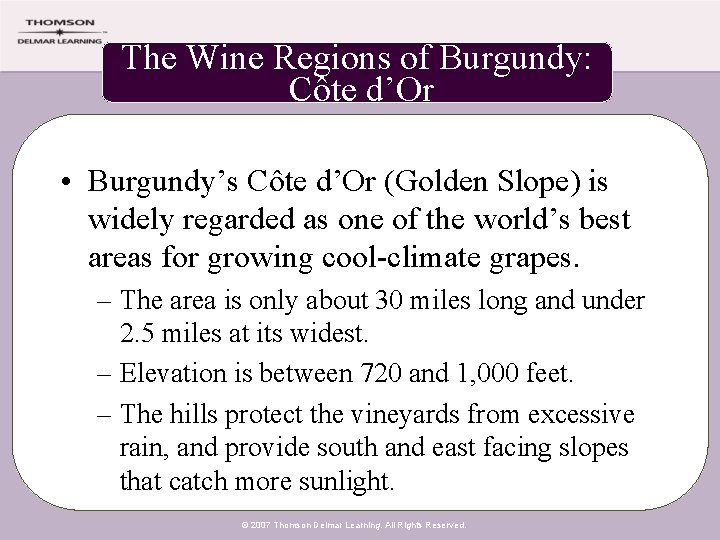 THOMSON
DELMAR LEARNING

The Wine Regions of Burgundy: Côte d'Or

• Burgundy's Côte d'Or (Golden Slope) is widely regarded as one of the world's best areas for growing cool-climate grapes.

– The area is only about 30 miles long and under 2.5 miles at its widest.

– Elevation is between 720 and 1,000 feet.

– The hills protect the vineyards from excessive rain, and provide south and east facing slopes that catch more sunlight.

© 2007 Thomson Delmar Learning. All Rights Reserved.